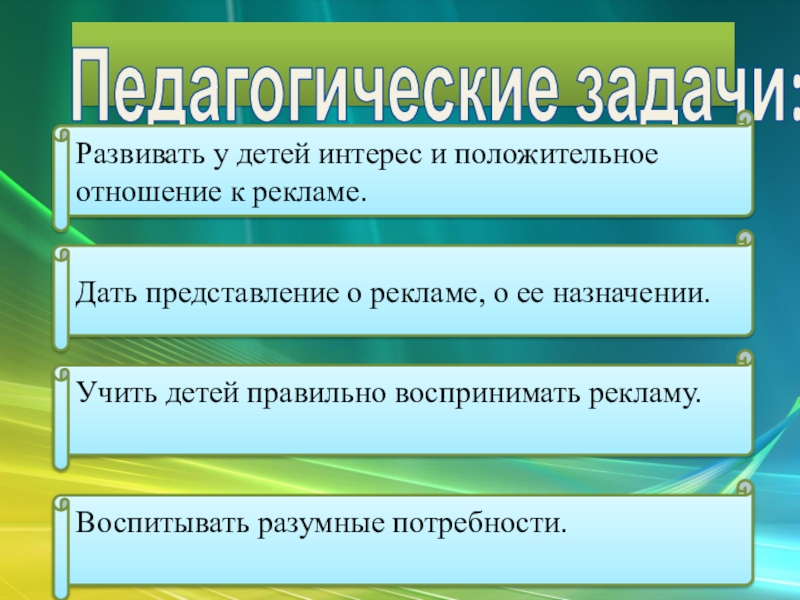 Педагогические задачи:

Развивать у детей интерес и положительное отношение к рекламе.

Дать представление о рекламе, о ее назначении.

Учить детей правильно воспринимать рекламу.

Воспитывать разумные потребности.